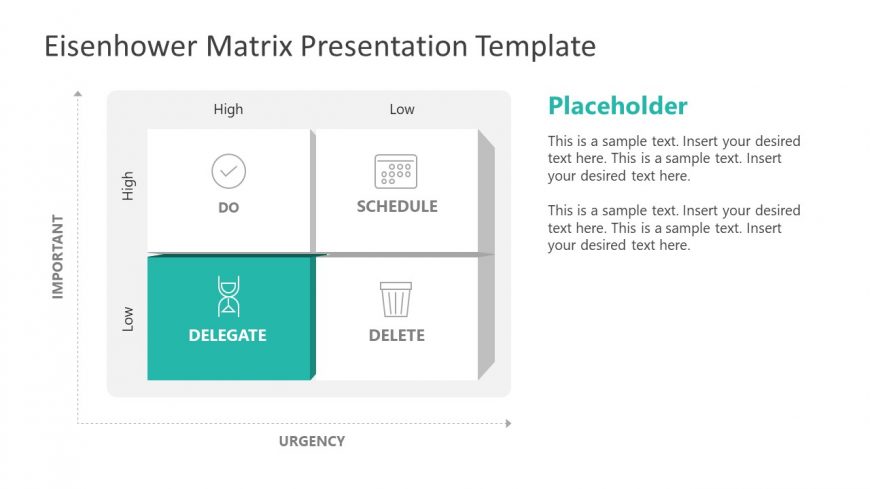 Eisenhower Matrix Presentation Template

IMPORTANT

High

Low

High

Low

DO

SCHEDULE

DELEGATE

DELETE

URGENCY

Placeholder

This is a sample text. Insert your desired text here. This is a sample text. Insert your desired text here.

This is a sample text. Insert your desired text here. This is a sample text. Insert your desired text here.